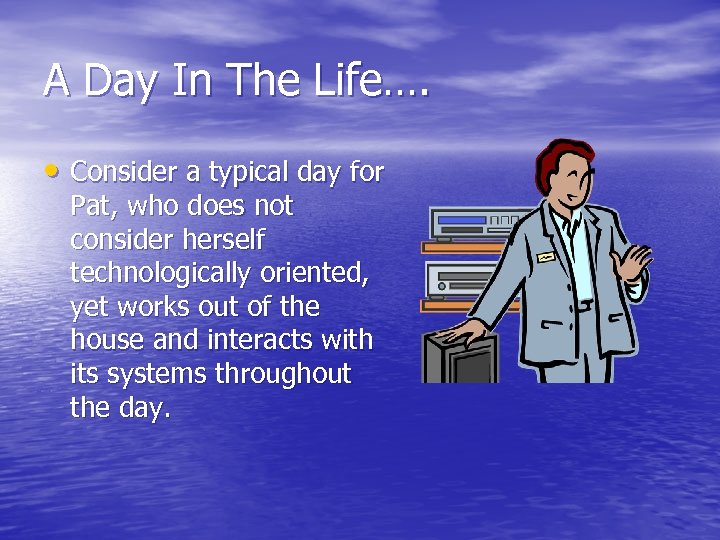 A Day In The Life….

• Consider a typical day for Pat, who does not consider herself technologically oriented, yet works out of the house and interacts with its systems throughout the day.